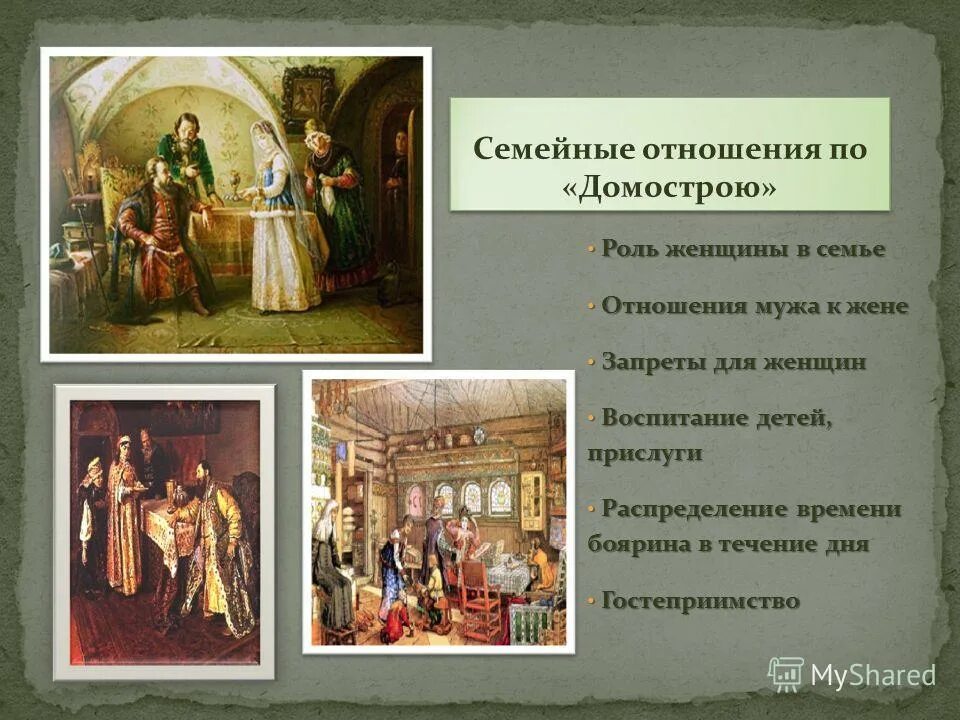 Семейные отношения по «Домострою»

• Роль женщины в семье
• Отношения мужа к жене
• Запреты для женщин
• Воспитание детей, прислуги
• Распределение времени боярина в течение дня
• Гостеприимство

MyShared